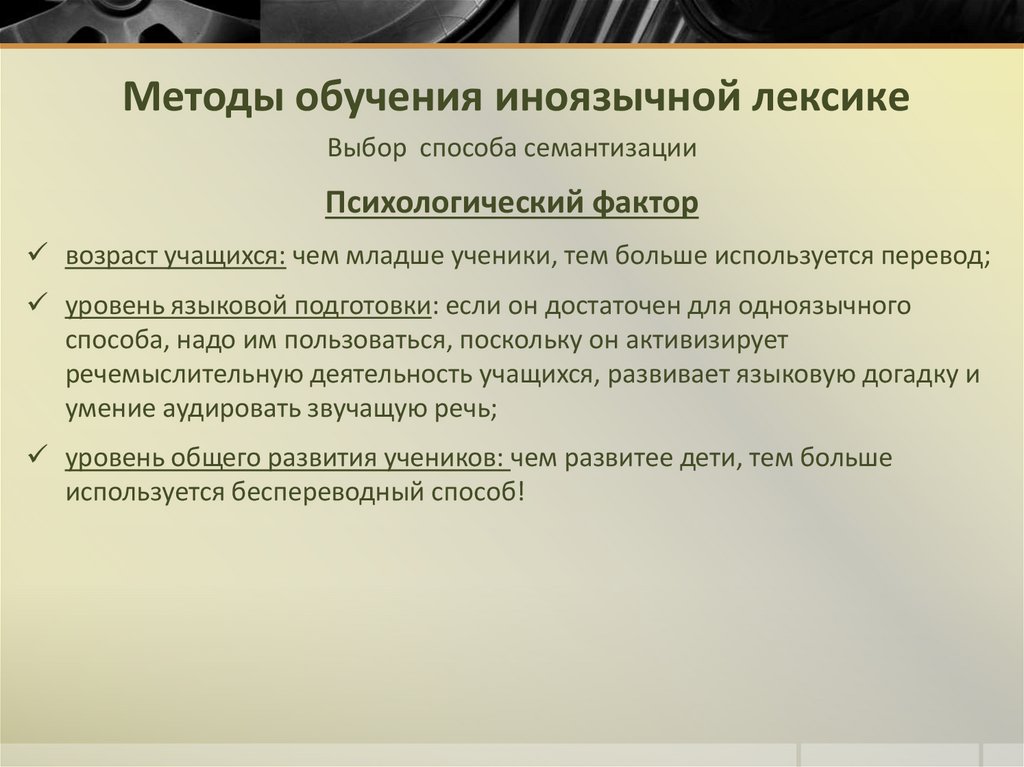 Методы обучения иноязычной лексике

Выбор способа семантизации

Психологический фактор

✓ возраст учащихся: чем младше ученики, тем больше используется перевод;

✓ уровень языковой подготовки: если он достаточен для одноязычного способа, надо им пользоваться, поскольку он активизирует речемыслительную деятельность учащихся, развивает языковую догадку и умение аудировать звучащую речь;

✓ уровень общего развития учеников: чем развитее дети, тем больше используется беспереводный способ!